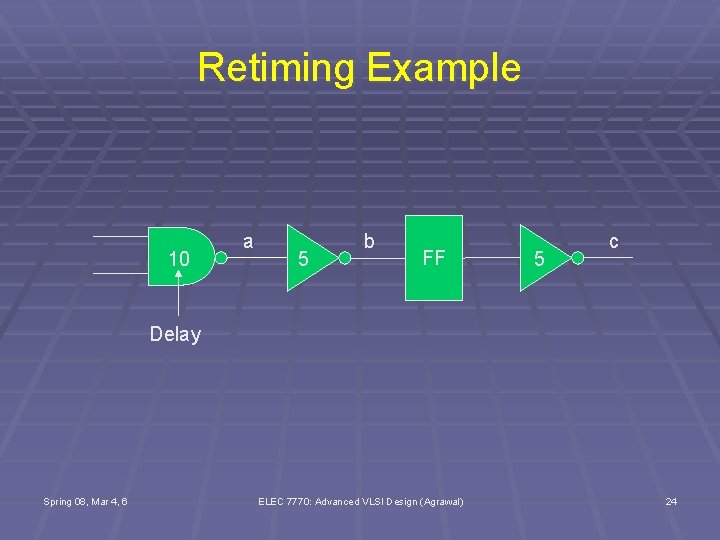 Retiming Example

10

a

5

b

FF

5

c

Delay

Spring 08, Mar 4, 6

ELEC 7770: Advanced VLSI Design (Agrawal)

24